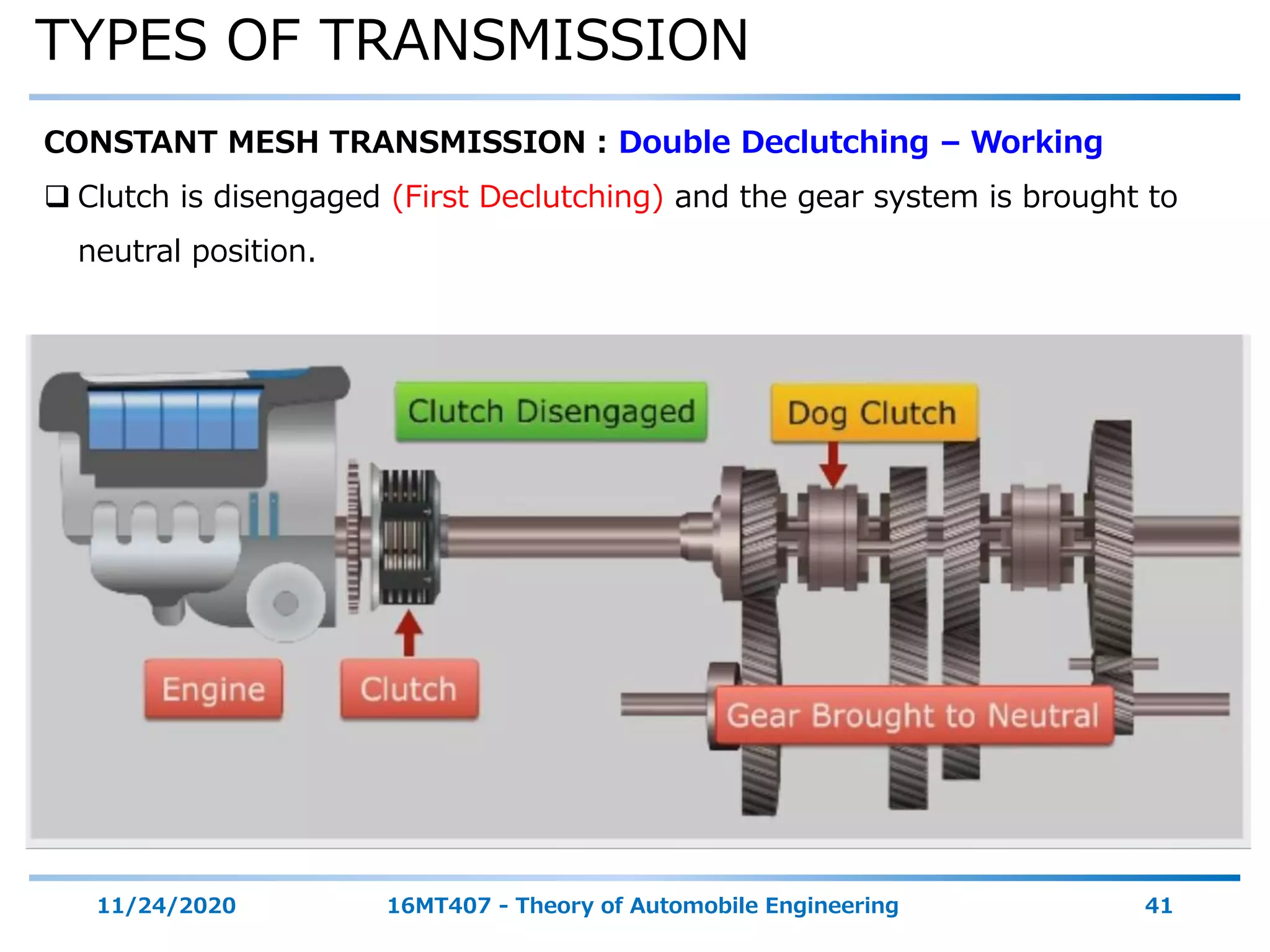 TYPES OF TRANSMISSION

CONSTANT MESH TRANSMISSION : Double Declutching – Working

❑ Clutch is disengaged (First Declutching) and the gear system is brought to neutral position.

Clutch Disengaged

Dog Clutch

Engine

Clutch

Gear Brought to Neutral

11/24/2020

16MT407 - Theory of Automobile Engineering

41